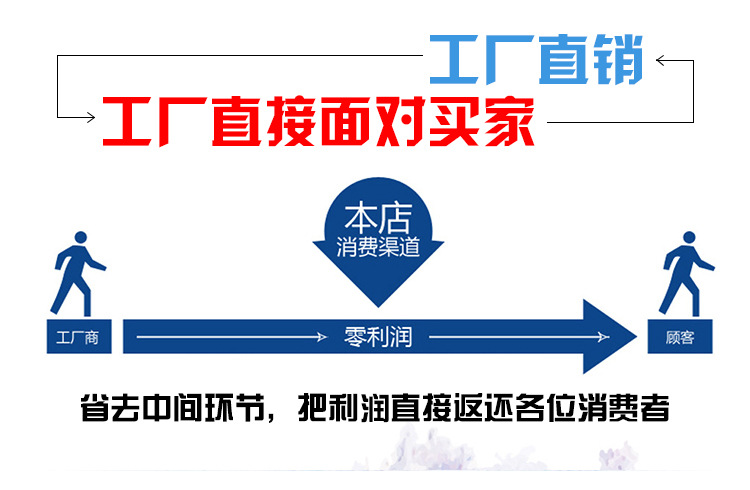 工厂直销
工厂直接面对买家

本店
消费渠道

工厂商
零利润
顾客

省去中间环节，把利润直接返还各位消费者